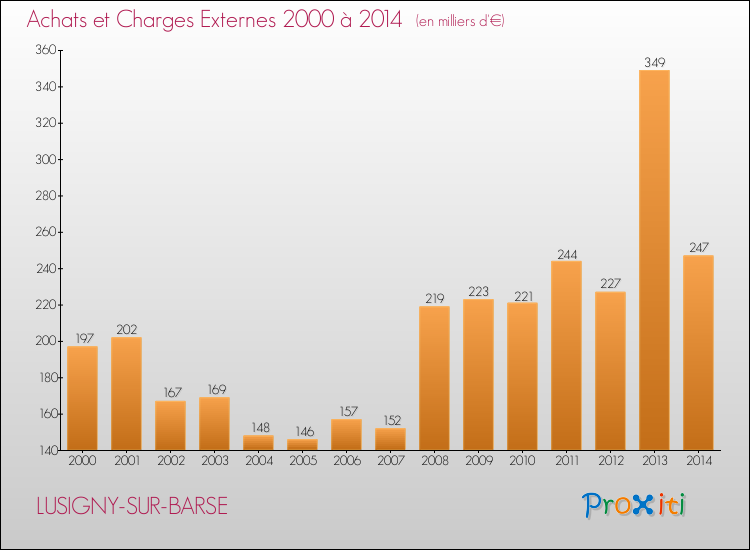 Achats et Charges Externes 2000 à 2014 (en milliers d'€)

360
340
320
300
280
260
240
220
200
180
160
140

197
202
167
169
148
146
157
152
219
223
221
244
227
349
247

2000
2001
2002
2003
2004
2005
2006
2007
2008
2009
2010
2011
2012
2013
2014

LUSIGNY-SUR-BARSE

Proxiti